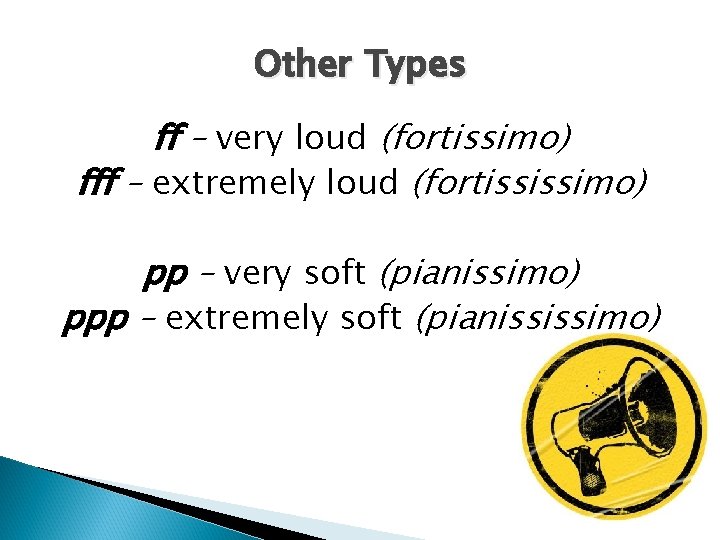 Other Types

ff – very loud (fortissimo)
fff – extremely loud (fortississimo)

pp – very soft (pianissimo)
ppp – extremely soft (pianississimo)